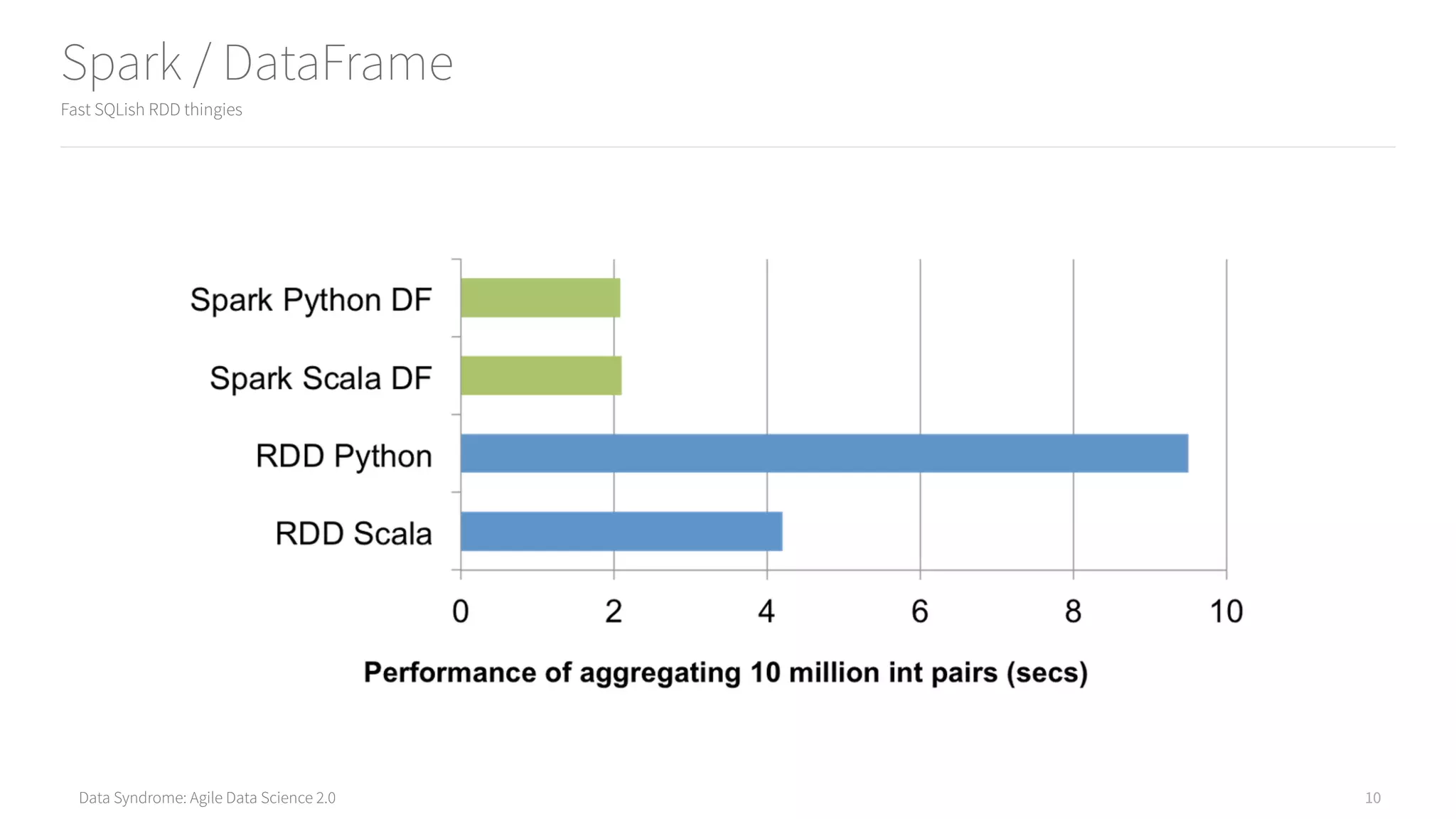 Spark / DataFrame
Fast SQLish RDD thingies

Spark Python DF
Spark Scala DF
RDD Python
RDD Scala

0 2 4 6 8 10

Performance of aggregating 10 million int pairs (secs)

Data Syndrome: Agile Data Science 2.0

10